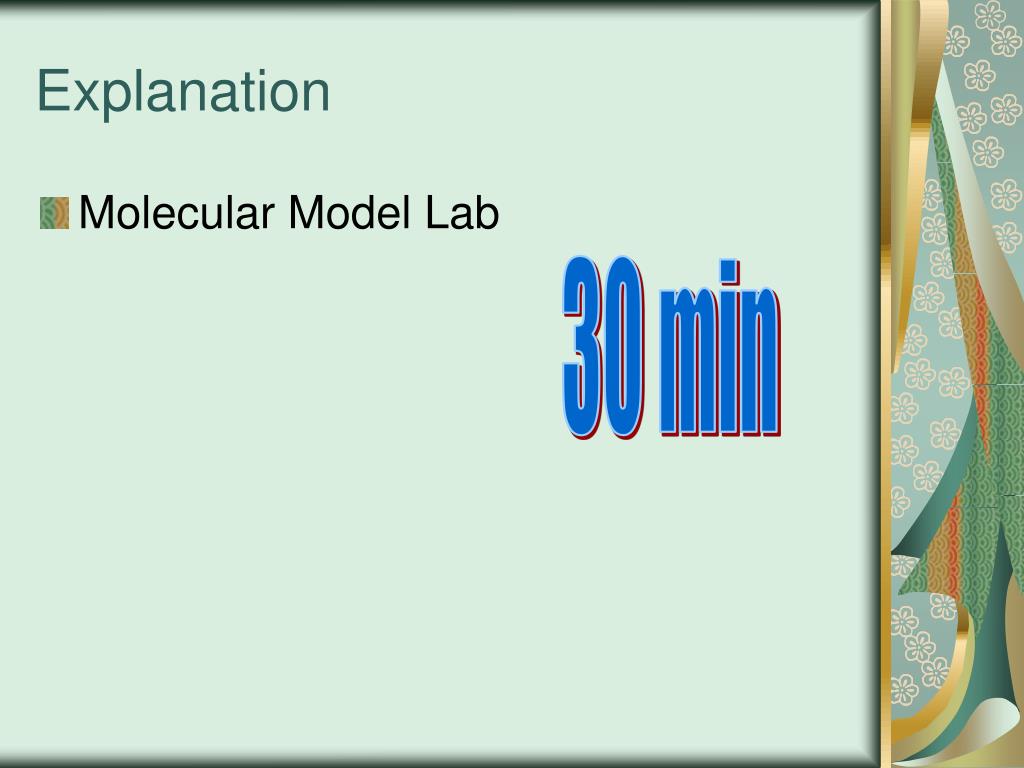 Explanation

Molecular Model Lab

30 min